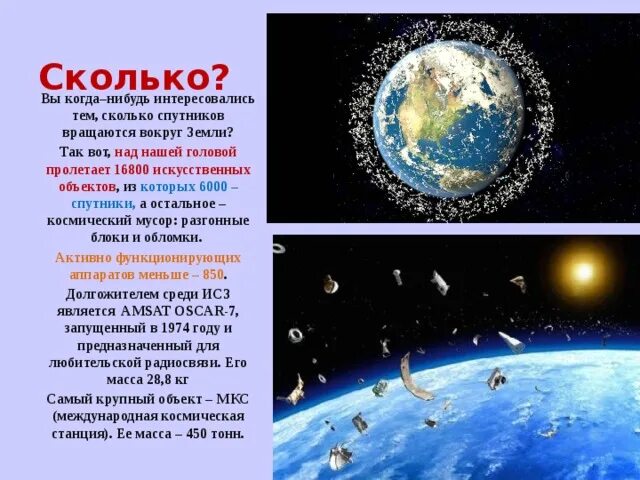 Сколько?

Вы когда–нибудь интересовались тем, сколько спутников вращаются вокруг Земли?

Так вот, над нашей головой пролетает 16800 искусственных объектов, из которых 6000 – спутники, а остальное – космический мусор: разгонные блоки и обломки.

Активно функционирующих аппаратов меньше – 850.

Долгожителем среди ИСЗ является AMSAT OSCAR-7, запущенный в 1974 году и предназначенный для любительской радиосвязи. Его масса 28,8 кг

Самый крупный объект – МКС (международная космическая станция). Ее масса – 450 тонн.